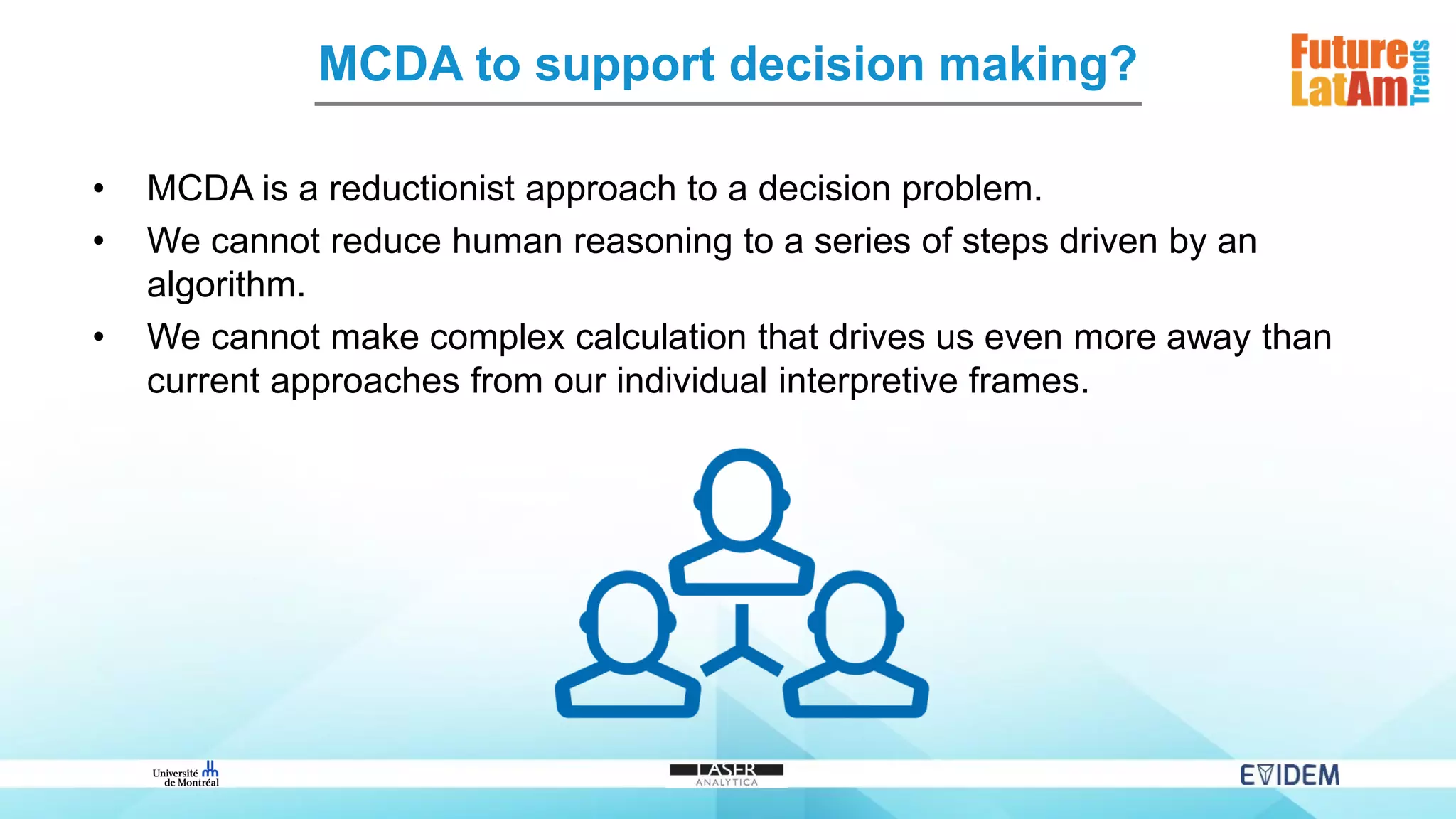 MCDA to support decision making?

Future LatAm Trends

• MCDA is a reductionist approach to a decision problem.
• We cannot reduce human reasoning to a series of steps driven by an algorithm.
• We cannot make complex calculation that drives us even more away than current approaches from our individual interpretive frames.

Université de Montréal

LASER ANALYTICA

EVIDEM